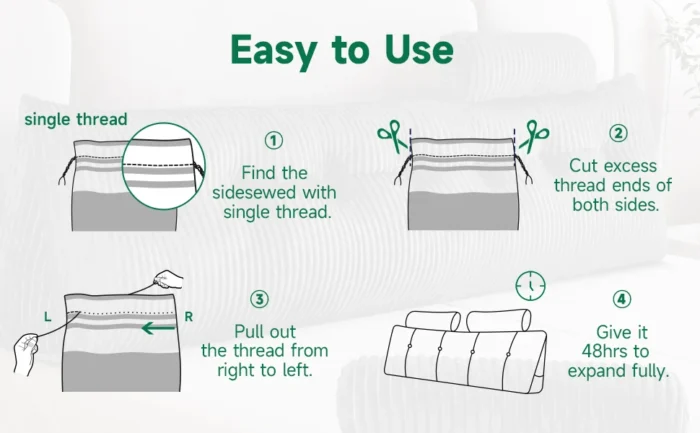 Easy to Use

single thread

①
Find the sidesewed with single thread.

②
Cut excess thread ends of both sides.

L
R

③
Pull out the thread from right to left.

④
Give it 48hrs to expand fully.